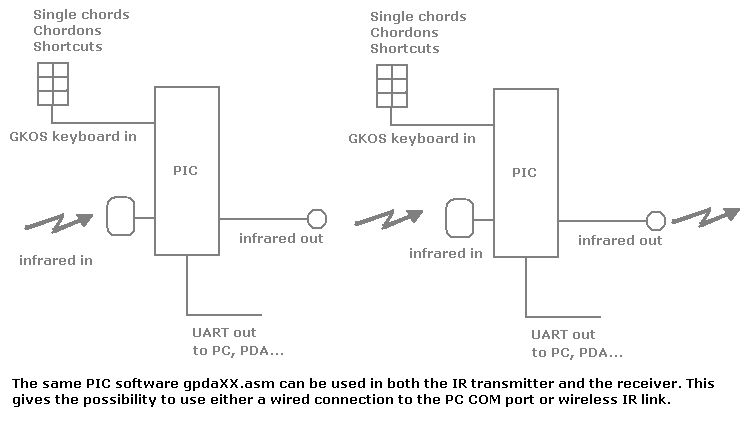 Single chords
Chordons
Shortcuts

GKOS keyboard in

PIC

infrared in

infrared out

UART out
to PC, PDA...

Single chords
Chordons
Shortcuts

GKOS keyboard in

PIC

infrared in

infrared out

UART out
to PC, PDA...

The same PIC software gpdaXX.asm can be used in both the IR transmitter and the receiver. This gives the possibility to use either a wired connection to the PC COM port or wireless IR link.